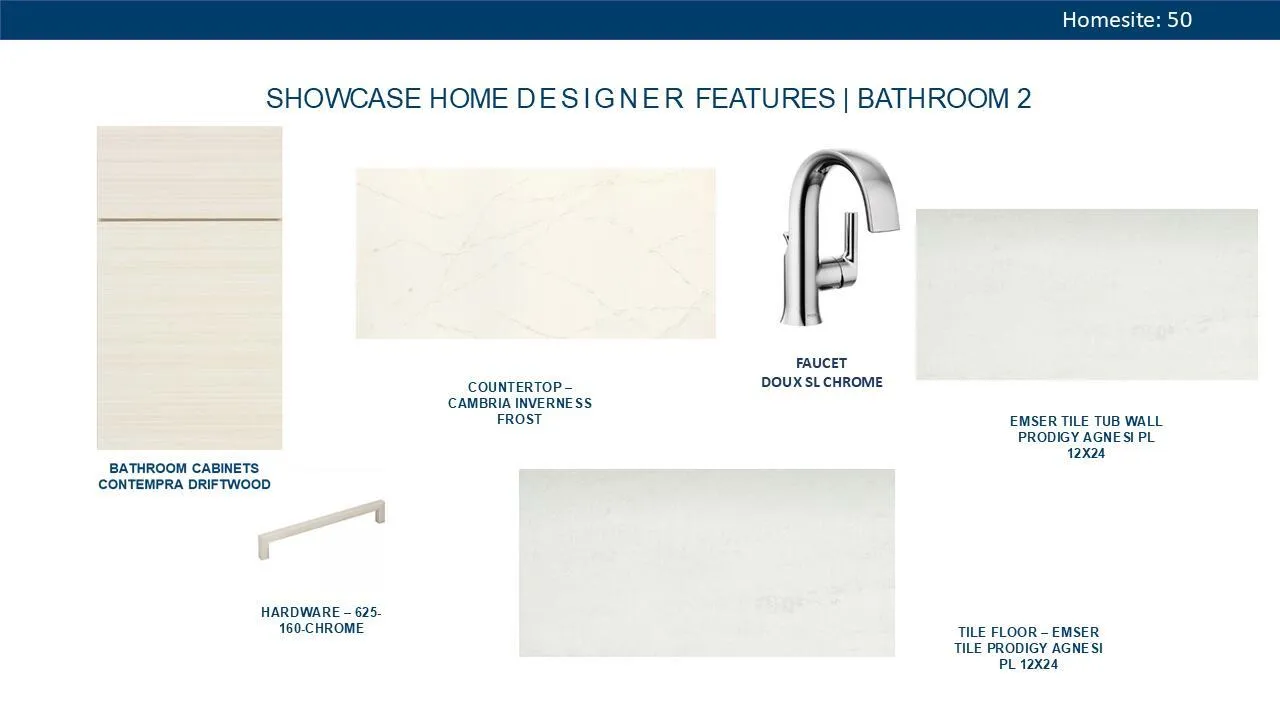 Homesite: 50

SHOWCASE HOME DESIGNER FEATURES | BATHROOM 2

BATHROOM CABINETS CONTEMPRA DRIFTWOOD

COUNTERTOP – CAMBRIA INVERNESS FROST

FAUCET DOUX SL CHROME

EMSER TILE TUB WALL PRODIGY AGNESI PL 12X24

HARDWARE – 625-160-CHROME

TILE FLOOR – EMSER TILE PRODIGY AGNESI PL 12X24